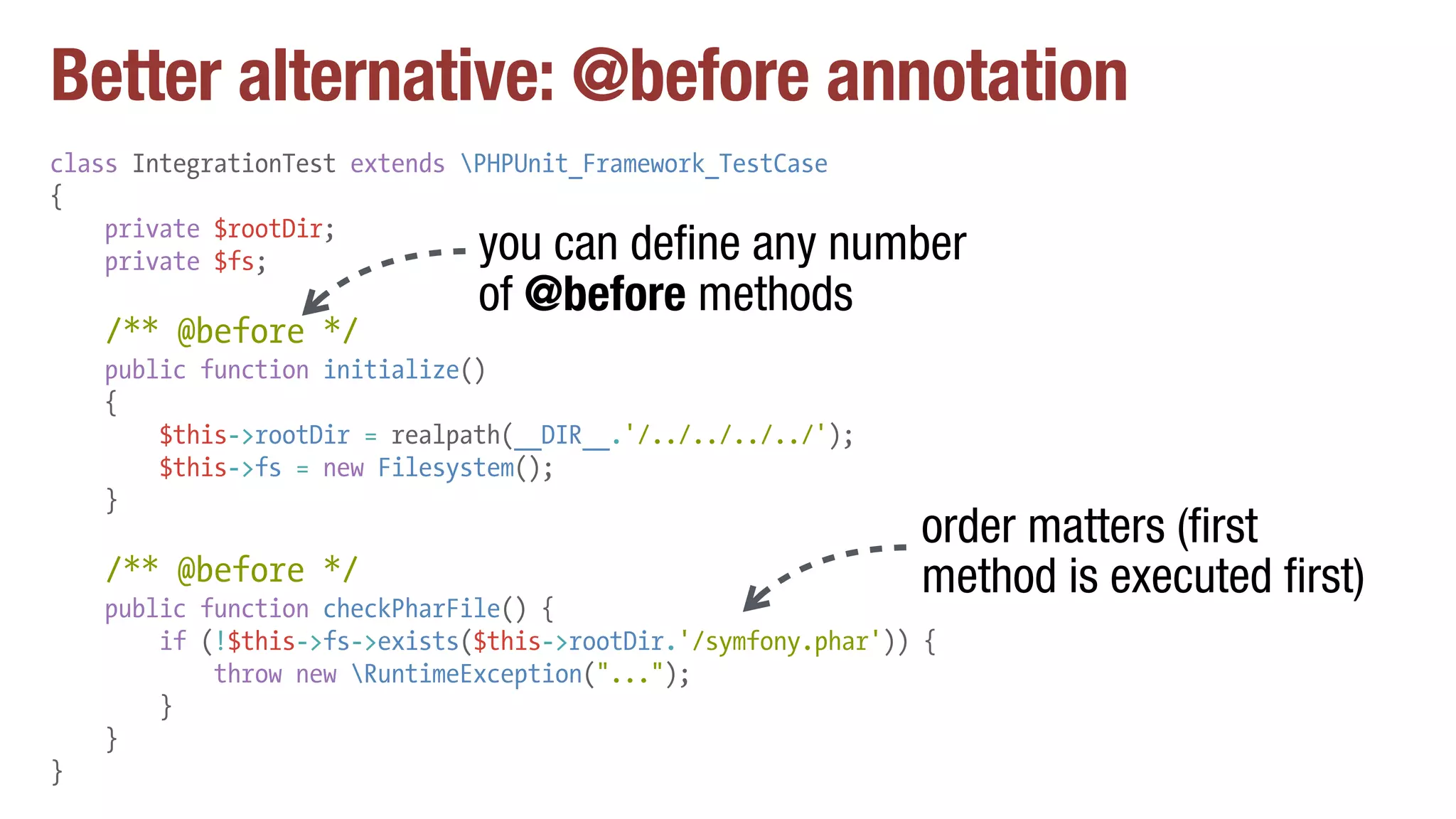 Better alternative: @before annotation

class IntegrationTest extends \PHPUnit_Framework_TestCase
{
    private $rootDir;
    private $fs;

    /** @before */
    public function initialize()
    {
        $this->rootDir = realpath(__DIR__.'/../../../../');
        $this->fs = new Filesystem();
    }

    /** @before */
    public function checkPharFile() {
        if (!$this->fs->exists($this->rootDir.'/symfony.phar')) {
            throw new \RuntimeException("...");
        }
    }
}

you can define any number of @before methods

order matters (first method is executed first)